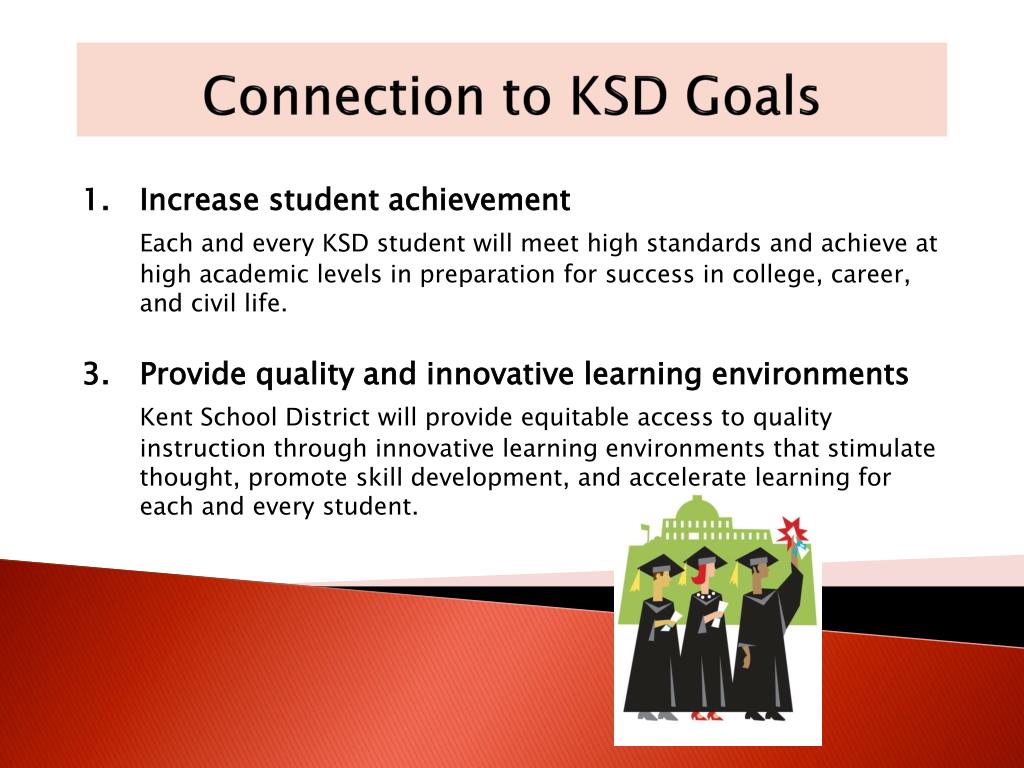 Connection to KSD Goals

1. Increase student achievement

Each and every KSD student will meet high standards and achieve at high academic levels in preparation for success in college, career, and civil life.

3. Provide quality and innovative learning environments

Kent School District will provide equitable access to quality instruction through innovative learning environments that stimulate thought, promote skill development, and accelerate learning for each and every student.